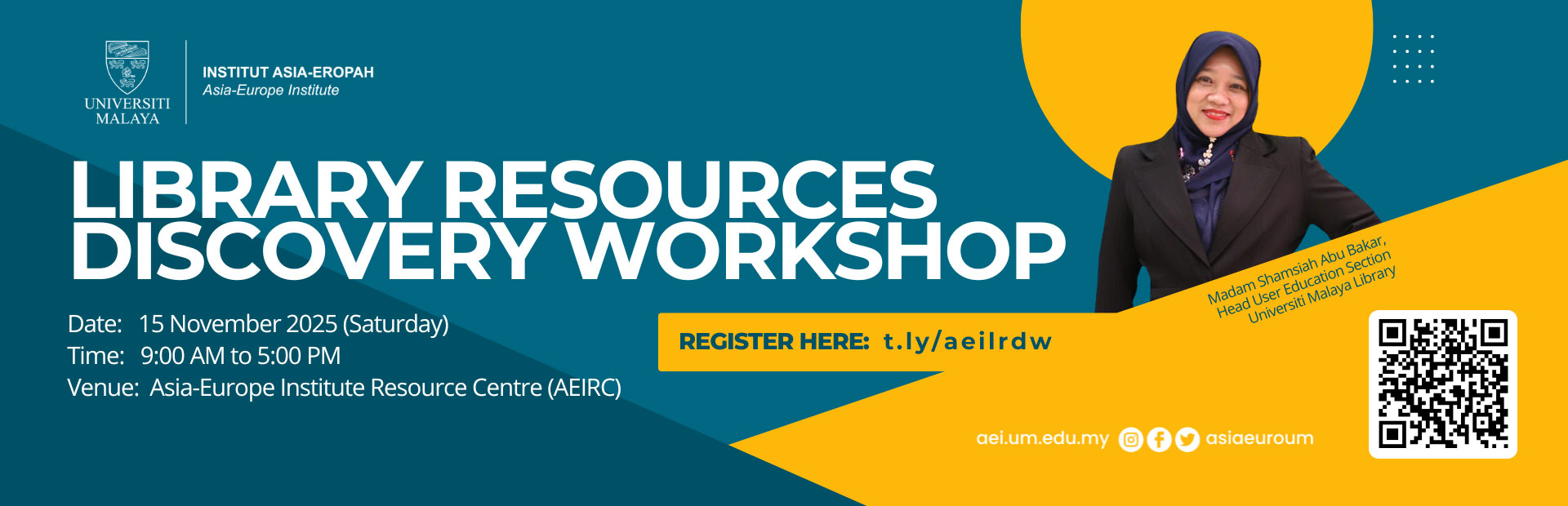 UNIVERSITI MALAYA

INSTITUT ASIA-EROPAH
Asia-Europe Institute

LIBRARY RESOURCES DISCOVERY WORKSHOP

Date: 15 November 2025 (Saturday)
Time: 9:00 AM to 5:00 PM
Venue: Asia-Europe Institute Resource Centre (AEIRC)

Madam Shamsiah Abu Bakar, Head User Education Section Universiti Malaya Library

REGISTER HERE: t.ly/aeilrdw

aei.um.edu.my asiaeuroum